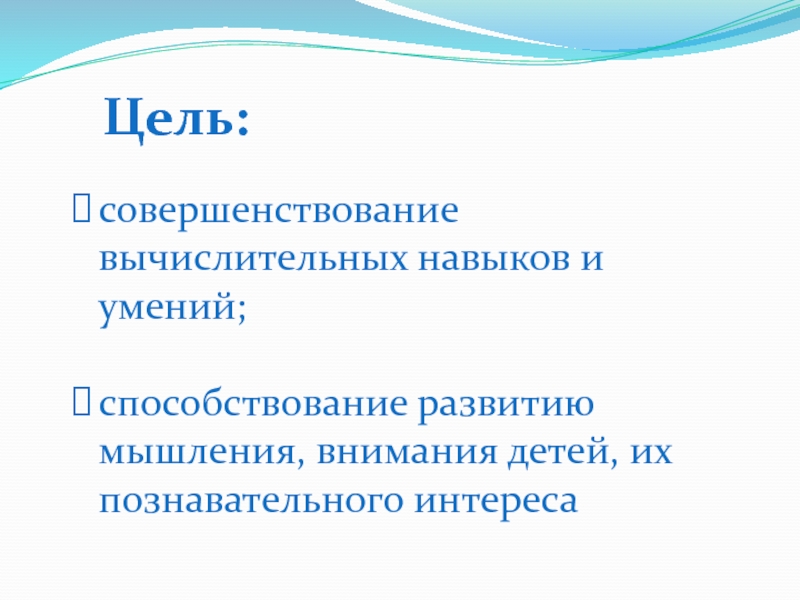 Цель:

совершенствование вычислительных навыков и умений;

способствование развитию мышления, внимания детей, их познавательного интереса